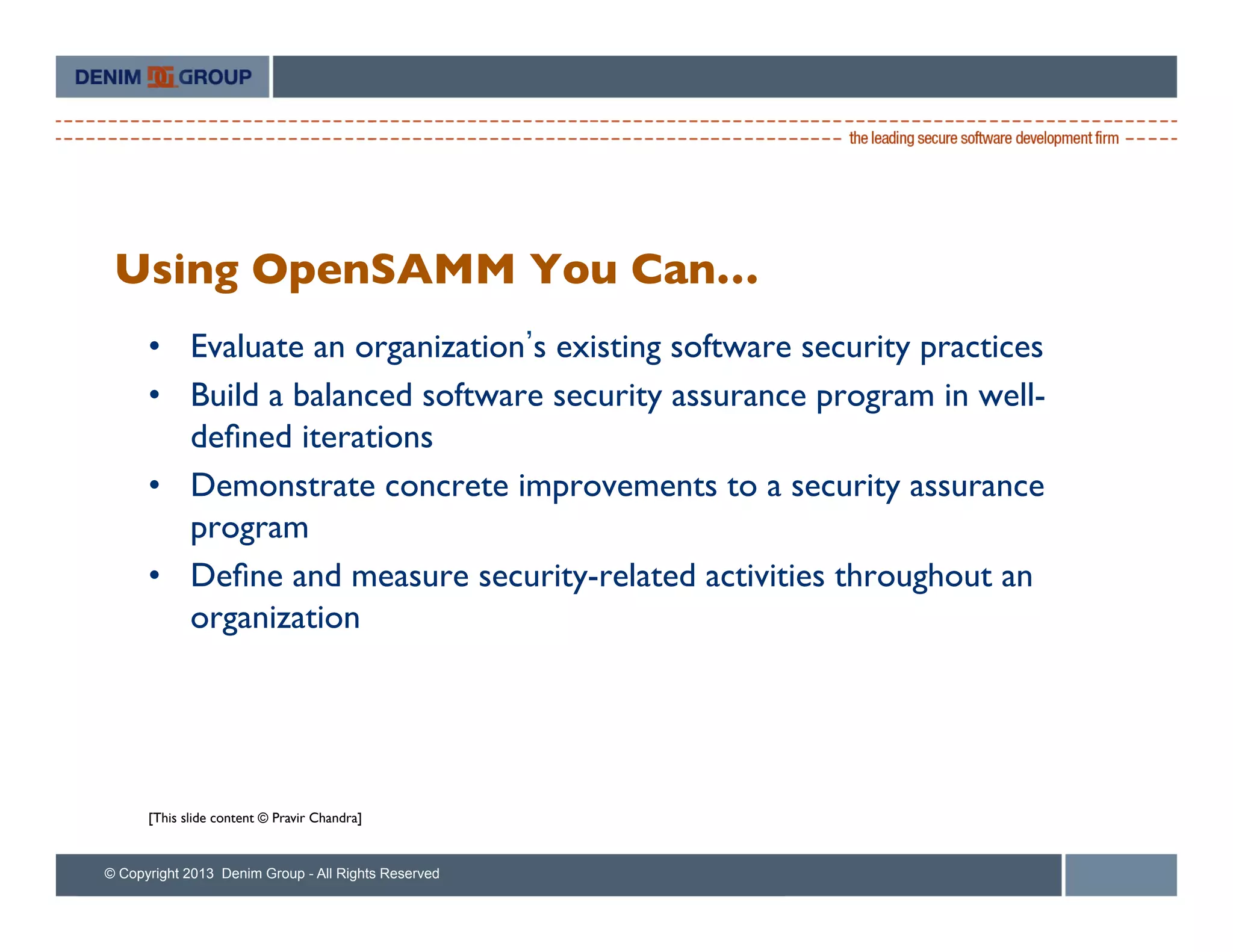 DENIM DG GROUP

the leading secure software development firm

Using OpenSAMM You Can…

• Evaluate an organization's existing software security practices
• Build a balanced software security assurance program in well-defined iterations
• Demonstrate concrete improvements to a security assurance program
• Define and measure security-related activities throughout an organization

[This slide content © Pravir Chandra]

© Copyright 2013 Denim Group - All Rights Reserved